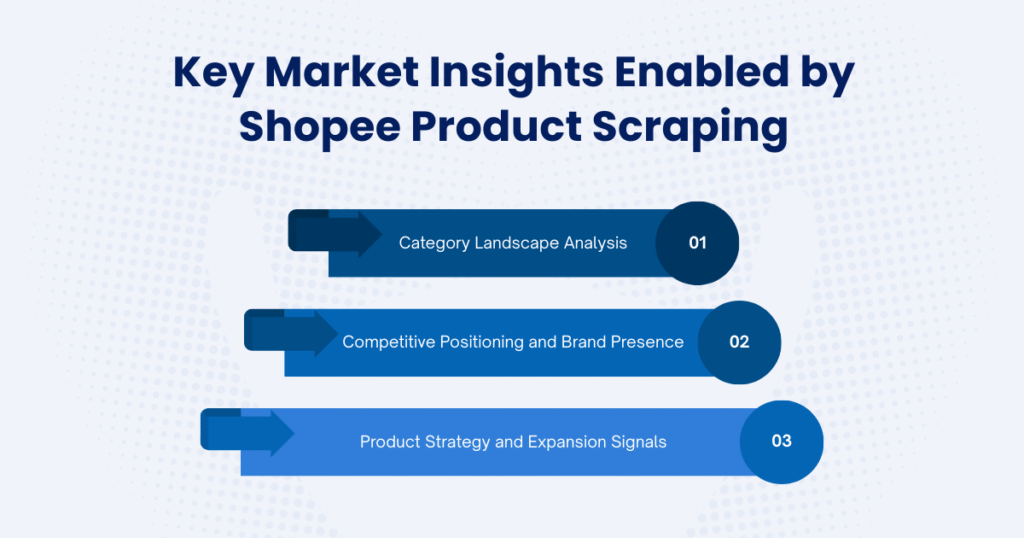 Key Market Insights Enabled by Shopee Product Scraping

Category Landscape Analysis 01

Competitive Positioning and Brand Presence 02

Product Strategy and Expansion Signals 03